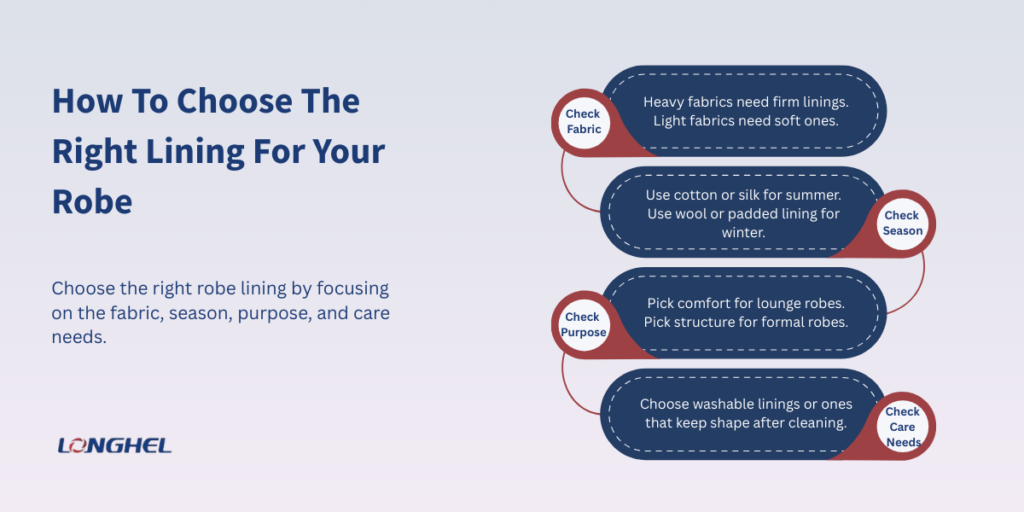 How To Choose The Right Lining For Your Robe

Choose the right robe lining by focusing on the fabric, season, purpose, and care needs.

LONGHEL

Check Fabric

Heavy fabrics need firm linings. Light fabrics need soft ones.

Use cotton or silk for summer. Use wool or padded lining for winter.

Check Season

Check Purpose

Pick comfort for lounge robes. Pick structure for formal robes.

Choose washable linings or ones that keep shape after cleaning.

Check Care Needs